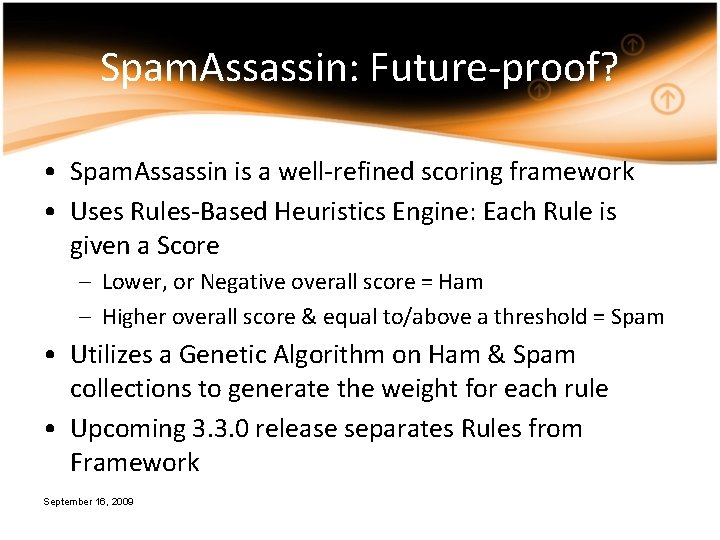 SpamAssassin: Future-proof?

• SpamAssassin is a well-refined scoring framework
• Uses Rules-Based Heuristics Engine: Each Rule is given a Score
– Lower, or Negative overall score = Ham
– Higher overall score & equal to/above a threshold = Spam
• Utilizes a Genetic Algorithm on Ham & Spam collections to generate the weight for each rule
• Upcoming 3.3.0 release separates Rules from Framework

September 16, 2009